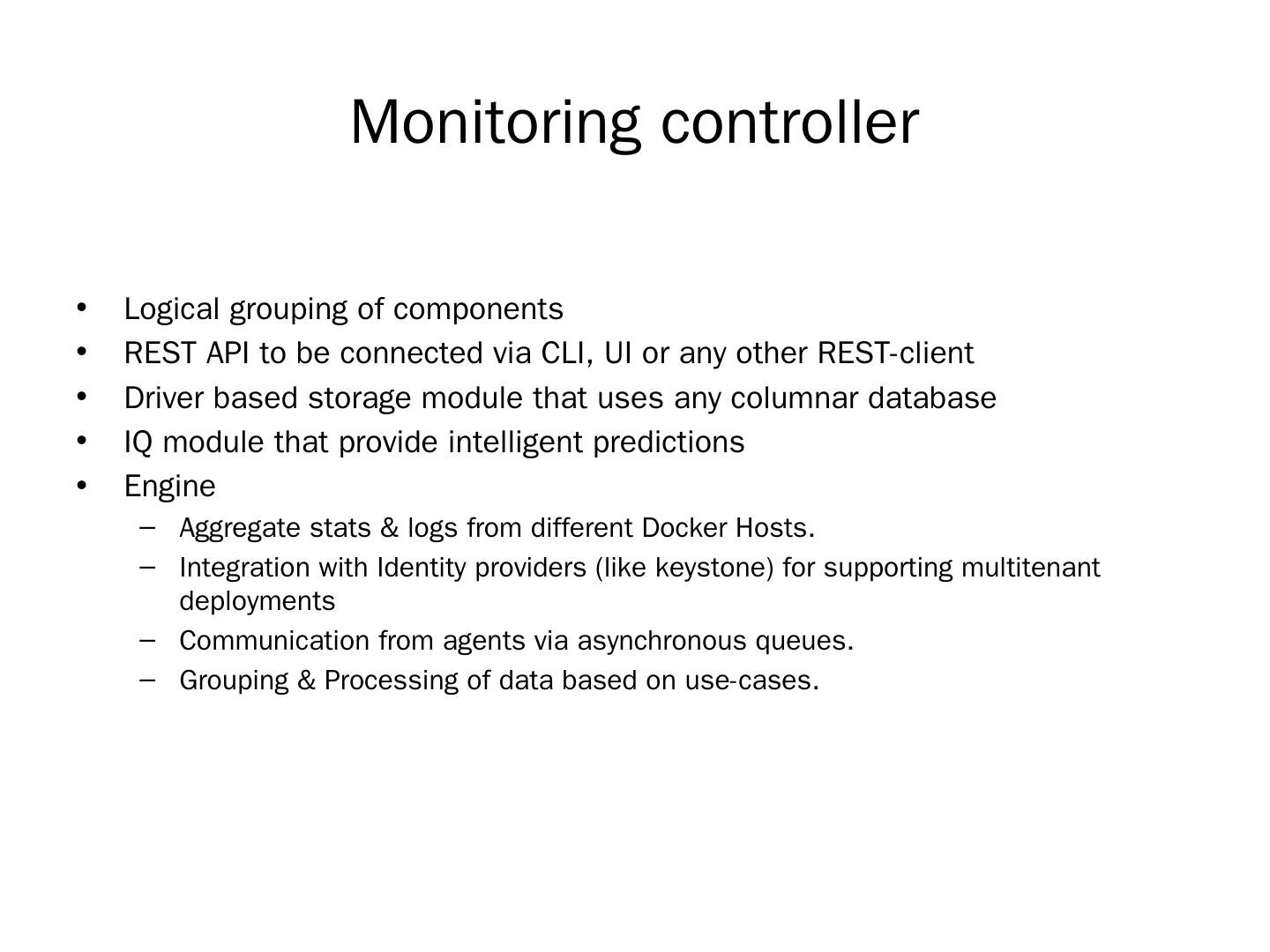 Monitoring controller

• Logical grouping of components
• REST API to be connected via CLI, UI or any other REST-client
• Driver based storage module that uses any columnar database
• IQ module that provide intelligent predictions
• Engine
– Aggregate stats & logs from different Docker Hosts.
– Integration with Identity providers (like keystone) for supporting multitenant deployments
– Communication from agents via asynchronous queues.
– Grouping & Processing of data based on use-cases.